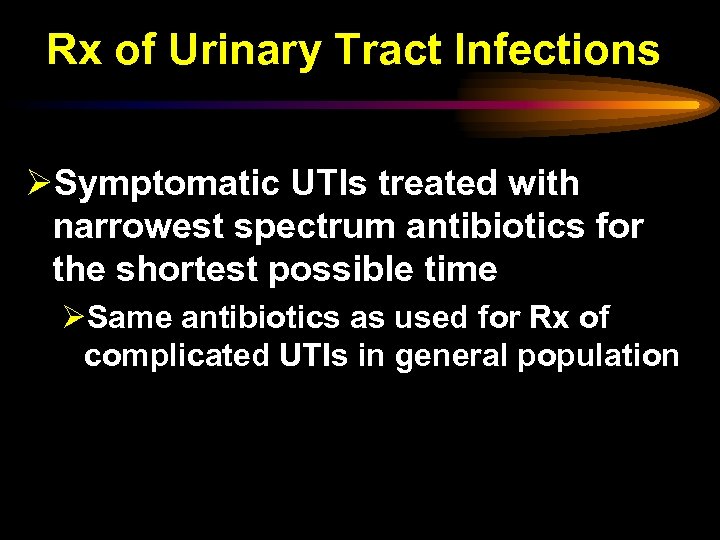 Rx of Urinary Tract Infections

➢Symptomatic UTIs treated with narrowest spectrum antibiotics for the shortest possible time

➢Same antibiotics as used for Rx of complicated UTIs in general population